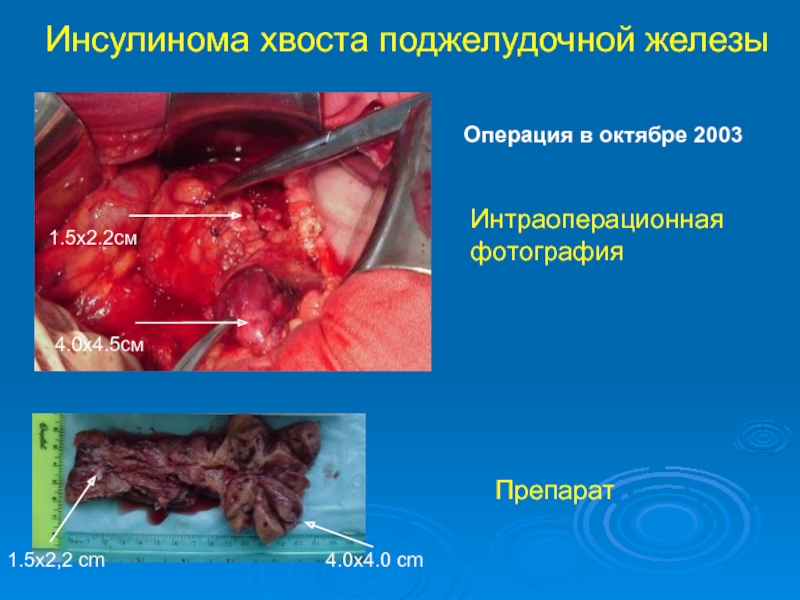 Инсулинома хвоста поджелудочной железы

Операция в октябре 2003

1.5x2.2см

4.0x4.5см

Интраоперационная фотография

Препарат

1.5x2,2 cm

4.0x4.0 cm